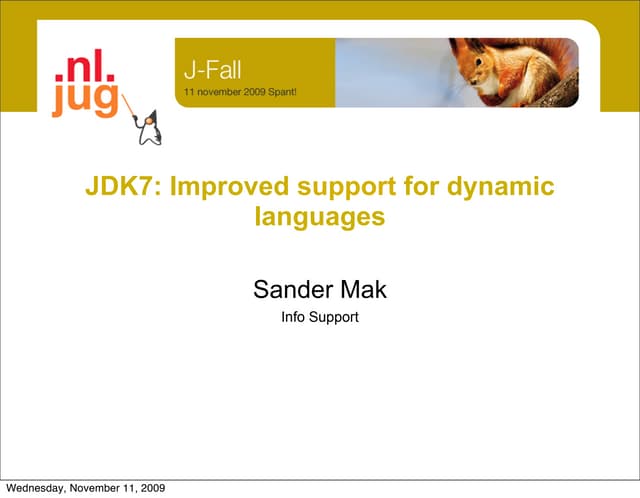 .nl.
jug

J-Fall
11 november 2009 Spant!

JDK7: Improved support for dynamic languages

Sander Mak
Info Support

Wednesday, November 11, 2009